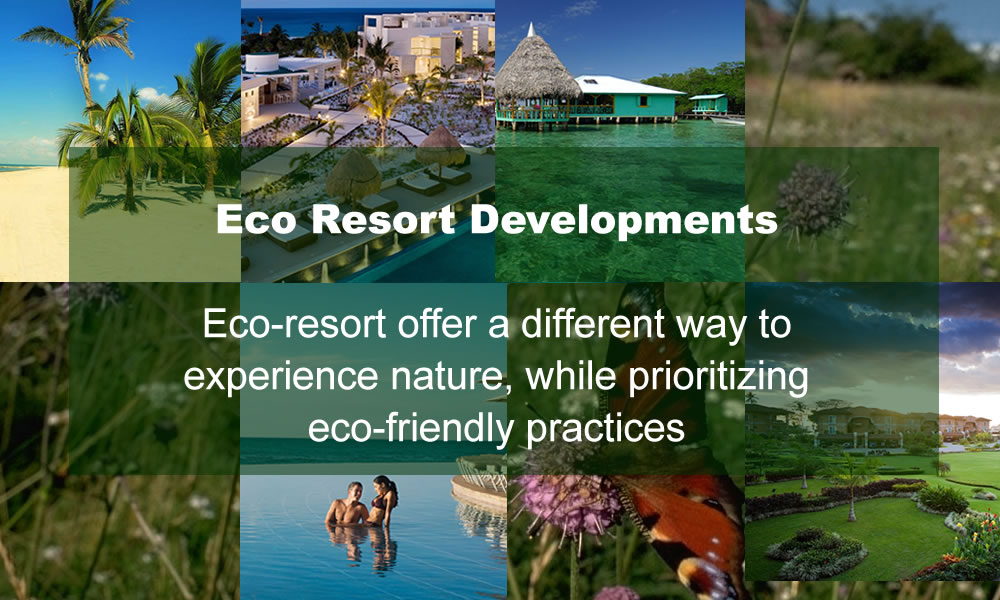 Eco Resort Developments

Eco-resort offer a different way to experience nature, while prioritizing eco-friendly practices